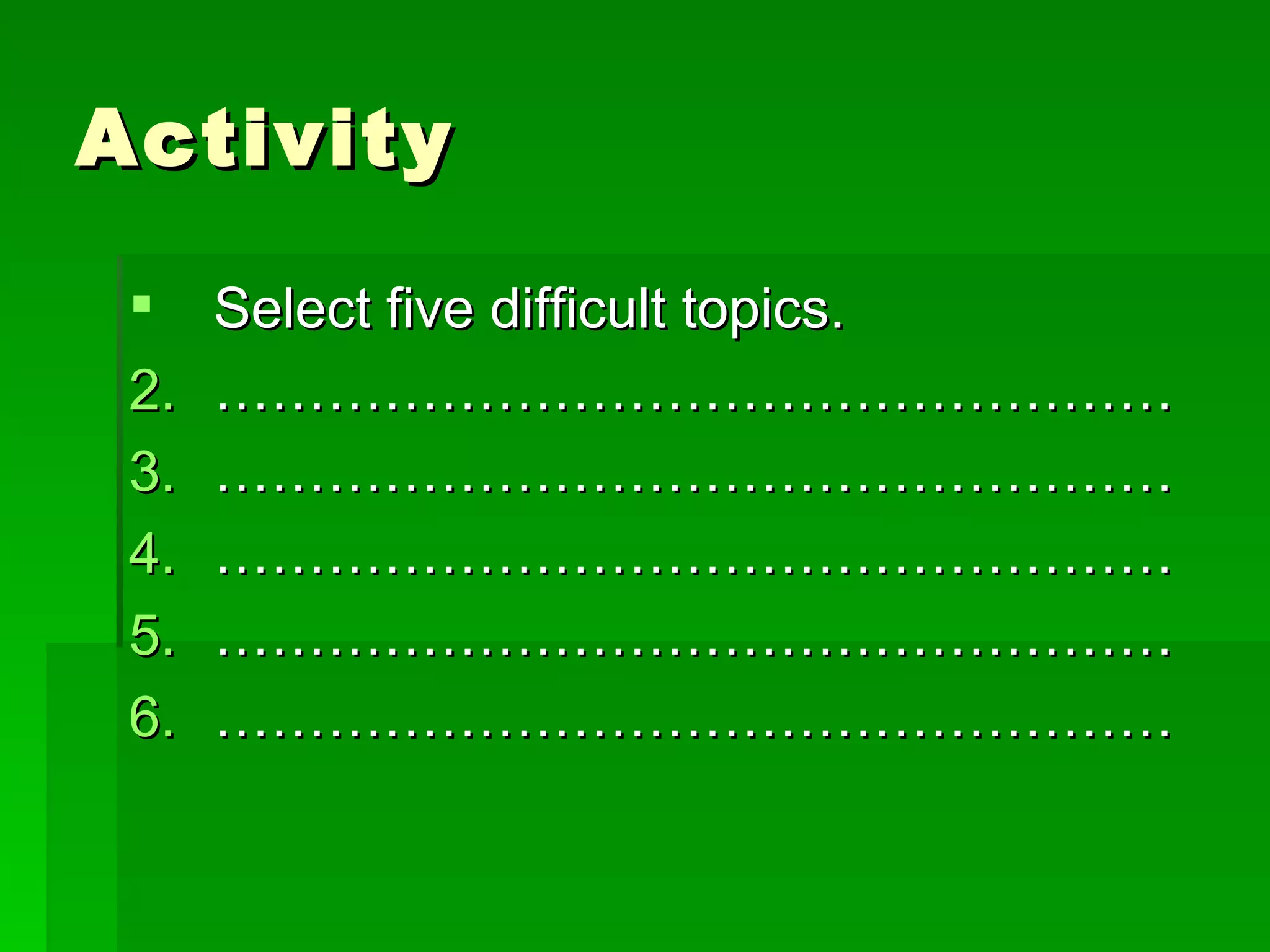 Activity

▪ Select five difficult topics.

2. ……………………………………………

3. ……………………………………………

4. ……………………………………………

5. ……………………………………………

6. ……………………………………………